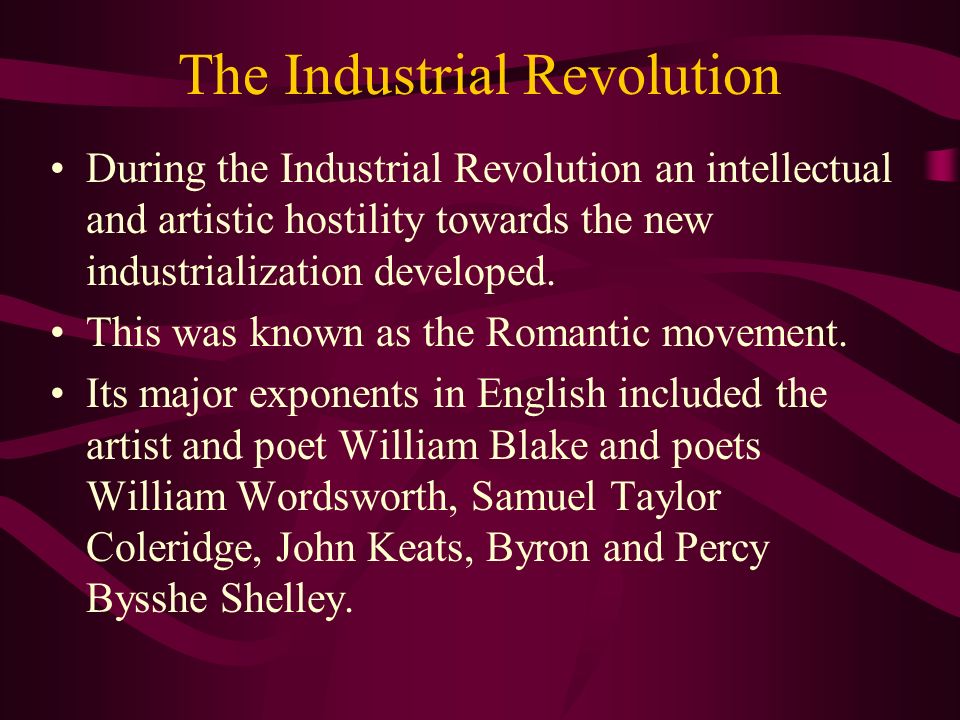 The Industrial Revolution

• During the Industrial Revolution an intellectual and artistic hostility towards the new industrialization developed.

• This was known as the Romantic movement.

• Its major exponents in English included the artist and poet William Blake and poets William Wordsworth, Samuel Taylor Coleridge, John Keats, Byron and Percy Bysshe Shelley.